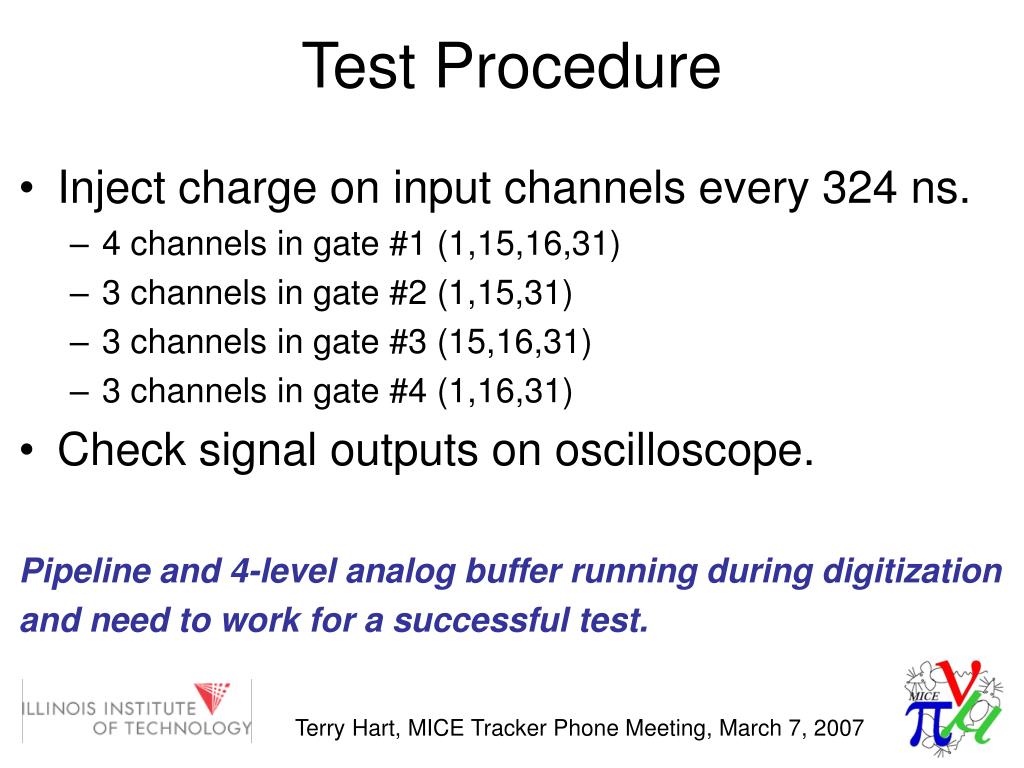 Test Procedure

• Inject charge on input channels every 324 ns.
– 4 channels in gate #1 (1,15,16,31)
– 3 channels in gate #2 (1,15,31)
– 3 channels in gate #3 (15,16,31)
– 3 channels in gate #4 (1,16,31)
• Check signal outputs on oscilloscope.

Pipeline and 4-level analog buffer running during digitization and need to work for a successful test.

ILLINOIS INSTITUTE OF TECHNOLOGY

Terry Hart, MICE Tracker Phone Meeting, March 7, 2007

MICE